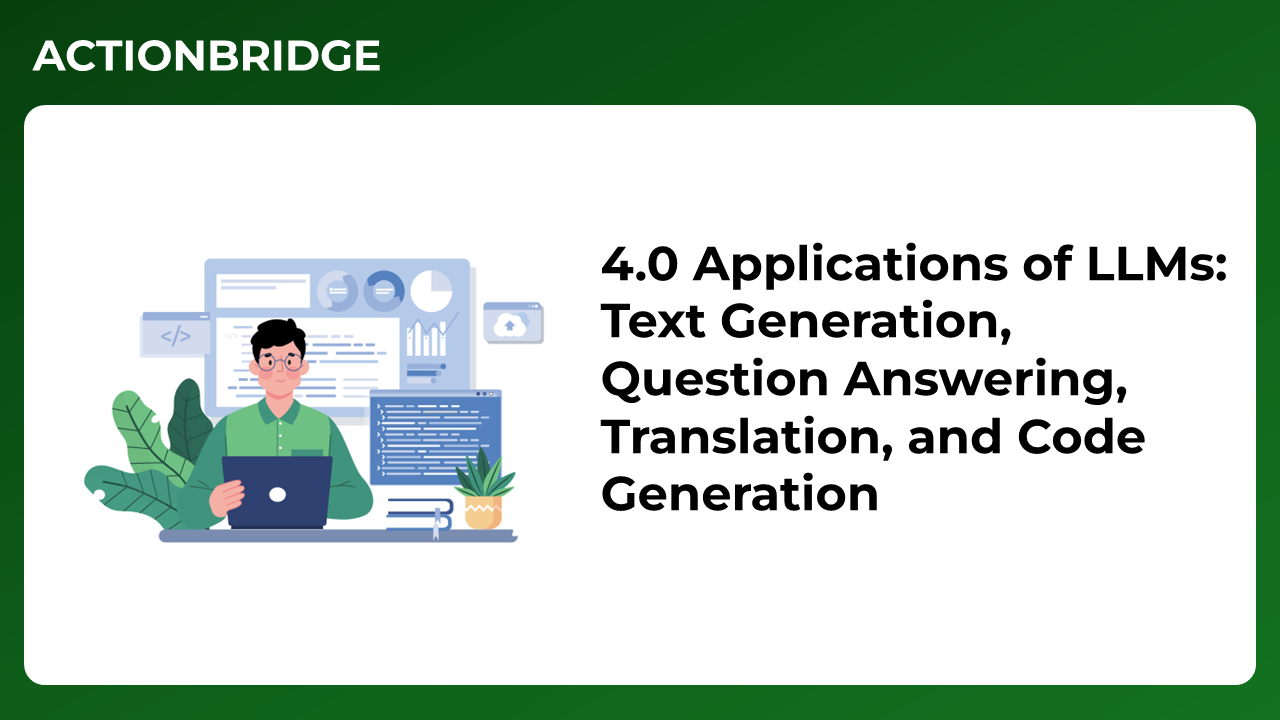 ACTIONBRIDGE

</>

4.0 Applications of LLMs: Text Generation, Question Answering, Translation, and Code Generation